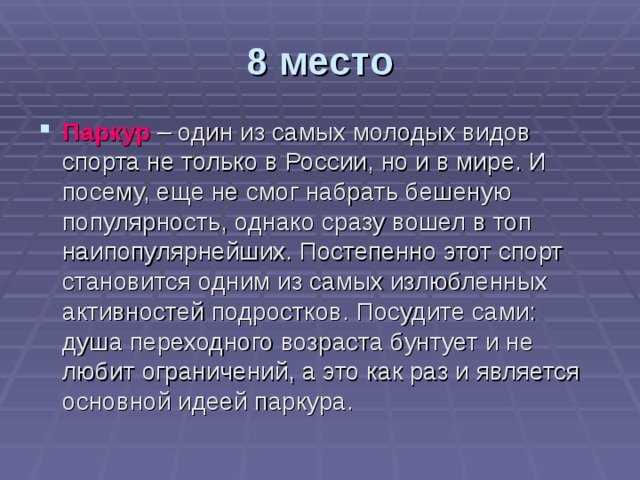 8 место

Паркур – один из самых молодых видов спорта не только в России, но и в мире. И посему, еще не смог набрать бешеную популярность, однако сразу вошел в топ наипопулярнейших. Постепенно этот спорт становится одним из самых излюбленных активностей подростков. Посудите сами: душа переходного возраста бунтует и не любит ограничений, а это как раз и является основной идеей паркура.